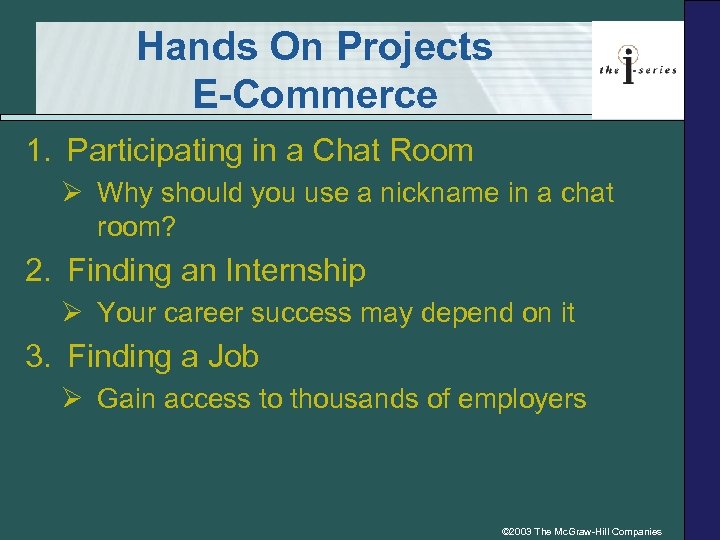 Hands On Projects
E-Commerce

the i-series

1. Participating in a Chat Room

➢ Why should you use a nickname in a chat room?

2. Finding an Internship

➢ Your career success may depend on it

3. Finding a Job

➢ Gain access to thousands of employers

©2003 The McGraw-Hill Companies